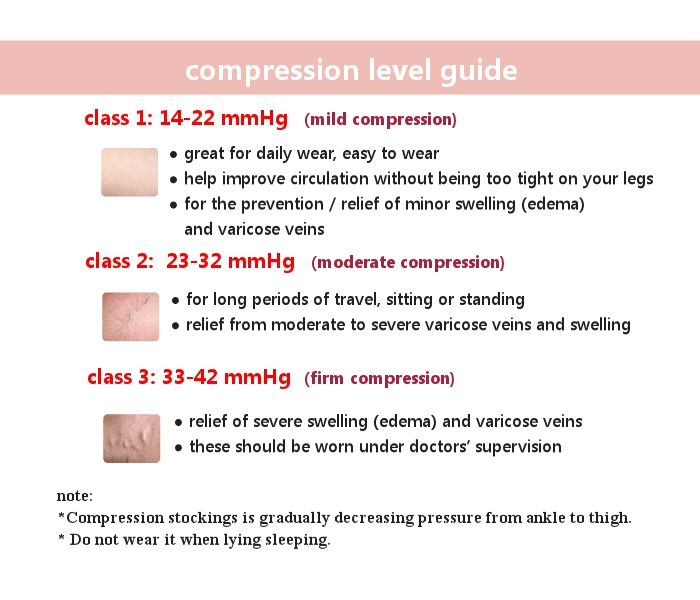 compression level guide

class 1: 14-22 mmHg (mild compression)

• great for daily wear, easy to wear
• help improve circulation without being too tight on your legs
• for the prevention / relief of minor swelling (edema) and varicose veins

class 2: 23-32 mmHg (moderate compression)

• for long periods of travel, sitting or standing
• relief from moderate to severe varicose veins and swelling

class 3: 33-42 mmHg (firm compression)

• relief of severe swelling (edema) and varicose veins
• these should be worn under doctors' supervision

note:
*Compression stockings is gradually decreasing pressure from ankle to thigh.
* Do not wear it when lying sleeping.